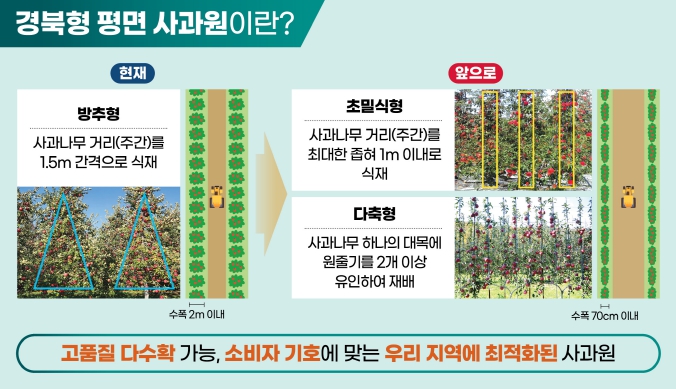 경북형 평면 사과원이란?

현재

방추형

사과나무 거리(주간)를 1.5m 간격으로 식재

수폭 2m 이내

앞으로

초밀식형

사과나무 거리(주간)를 최대한 좁혀 1m 이내로 식재

다축형

사과나무 하나의 대목에 원줄기를 2개 이상 유인하여 재배

수폭 70cm 이내

고품질 다수확 가능, 소비자 기호에 맞는 우리 지역에 최적화된 사과원